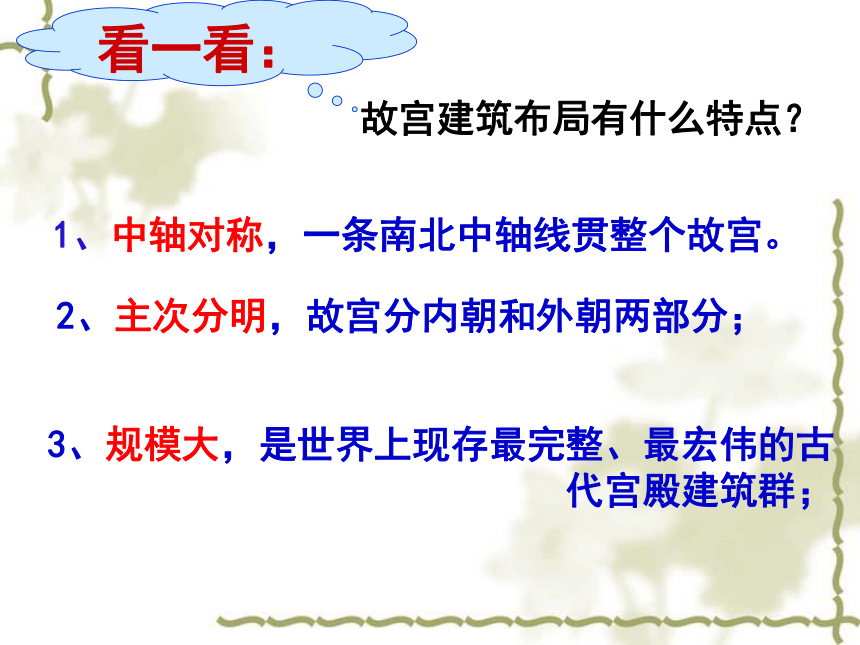 看一看：

故宫建筑布局有什么特点？

1、中轴对称，一条南北中轴线贯整个故宫。

2、主次分明，故宫分内朝和外朝两部分；

3、规模大，是世界上现存最完整、最宏伟的古代宫殿建筑群；